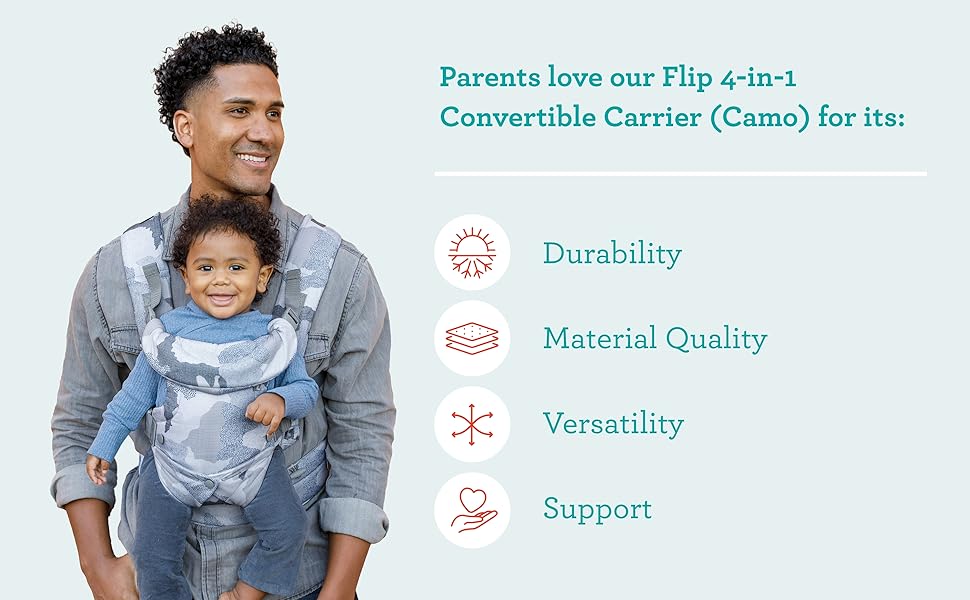 Parents love our Flip 4-in-1 Convertible Carrier (Camo) for its:

Durability

Material Quality

Versatility

Support